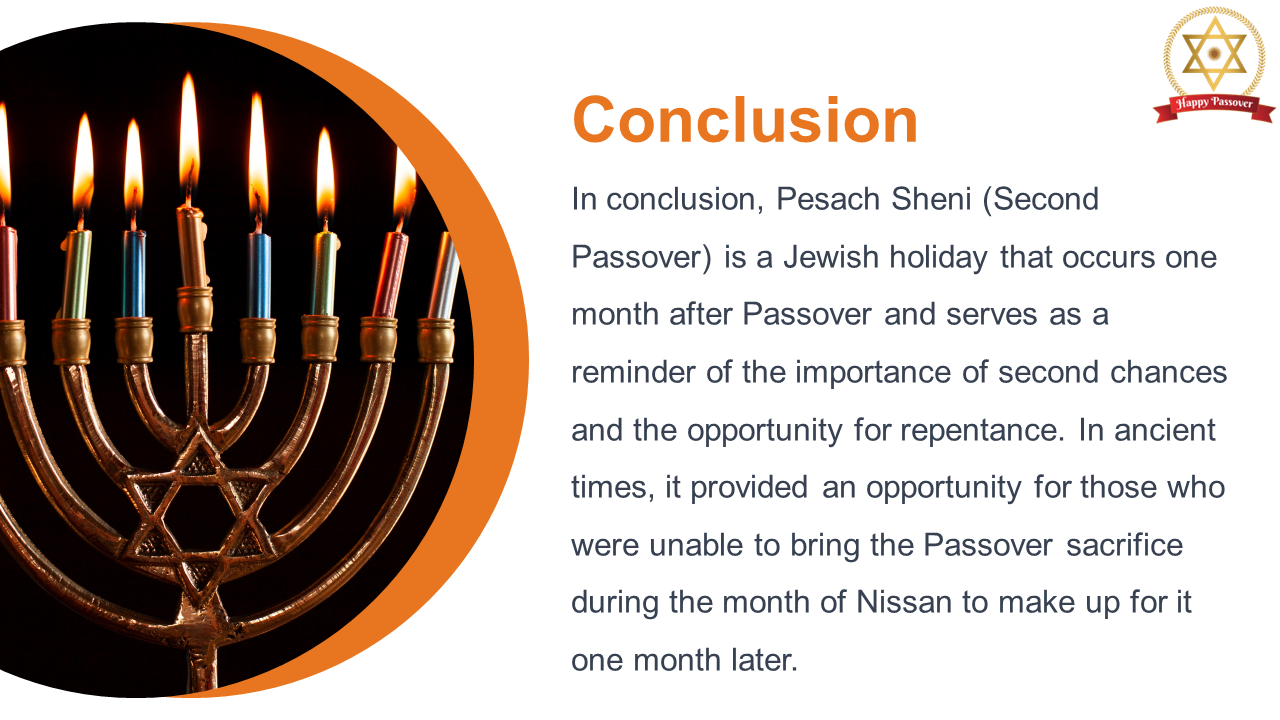 Happy Passover

Conclusion

In conclusion, Pesach Sheni (Second Passover) is a Jewish holiday that occurs one month after Passover and serves as a reminder of the importance of second chances and the opportunity for repentance. In ancient times, it provided an opportunity for those who were unable to bring the Passover sacrifice during the month of Nissan to make up for it one month later.